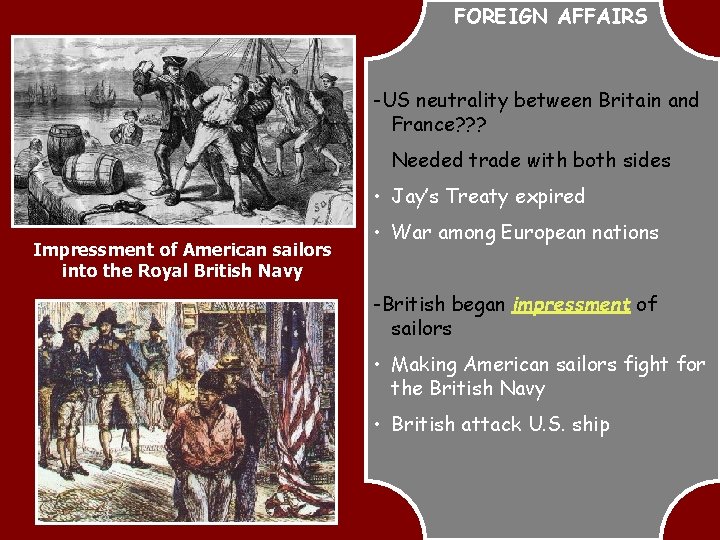 FOREIGN AFFAIRS

Impressment of American sailors into the Royal British Navy

-US neutrality between Britain and France???

Needed trade with both sides

• Jay's Treaty expired

• War among European nations

-British began impressment of sailors

• Making American sailors fight for the British Navy

• British attack U.S. ship